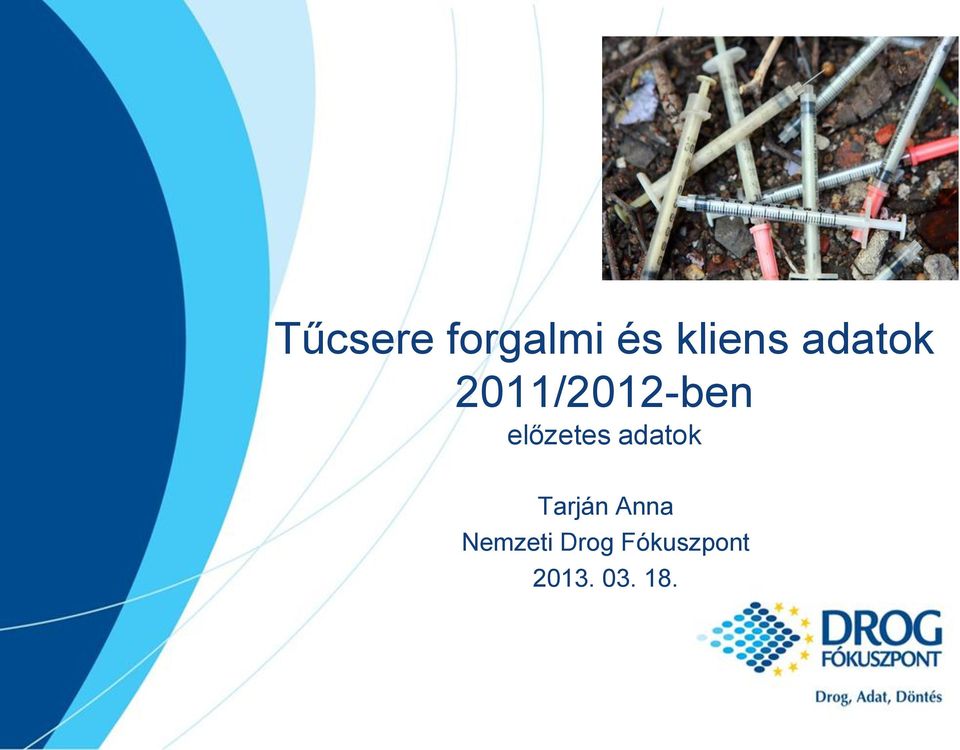 Tűcsere forgalmi és kliens adatok 2011/2012-ben
előzetes adatok

Tarján Anna
Nemzeti Drog Fókuszpont
2013. 03. 18.

DROG
FÓKUSZPONT
Drog, Adat, Döntés